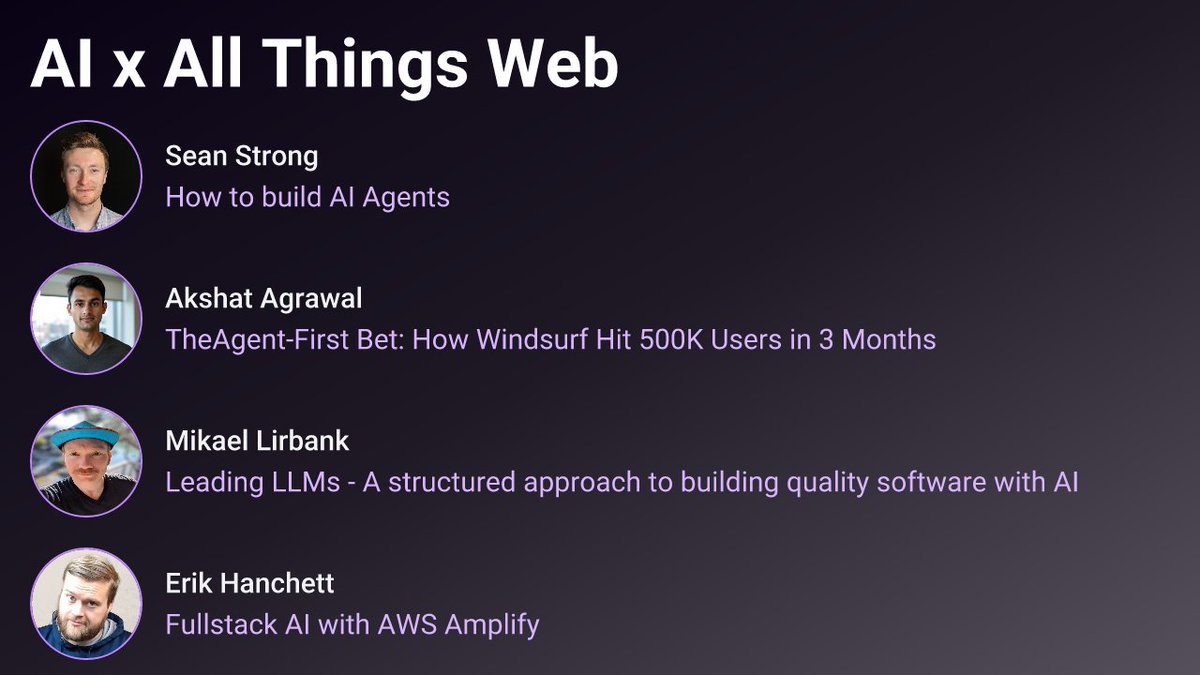 AI x All Things Web

Sean Strong
How to build AI Agents

Akshat Agrawal
TheAgent-First Bet: How Windsurf Hit 500K Users in 3 Months

Mikael Lirbank
Leading LLMs - A structured approach to building quality software with AI

Erik Hanchett
Fullstack AI with AWS Amplify